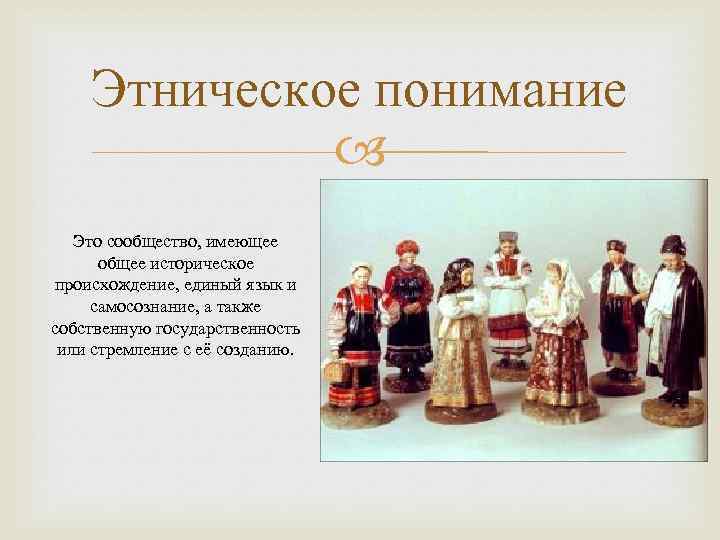 Этническое понимание

Это сообщество, имеющее общее историческое происхождение, единый язык и самосознание, а также собственную государственность или стремление с её созданию.